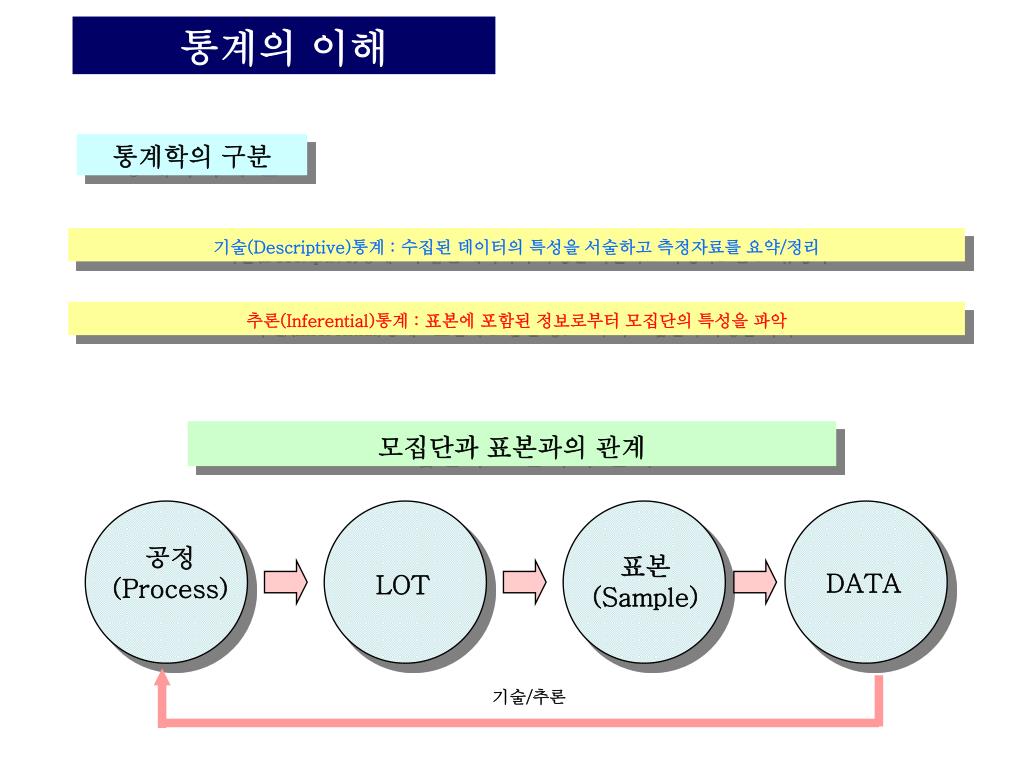 통계의 이해

통계학의 구분

기술(Descriptive)통계 : 수집된 데이터의 특성을 서술하고 측정자료를 요약/정리

추론(Inferential)통계 : 표본에 포함된 정보로부터 모집단의 특성을 파악

모집단과 표본과의 관계

공정 (Process)

LOT

표본 (Sample)

DATA

기술/추론